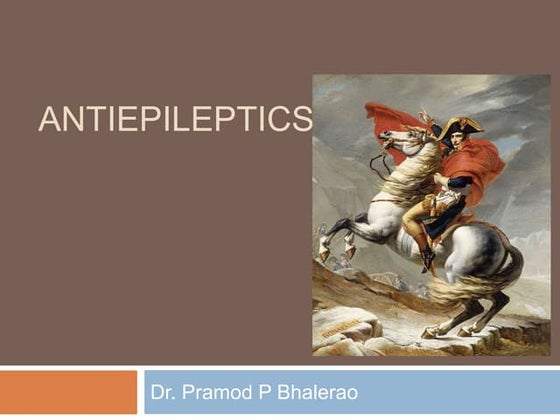 ANTIEPILEPTICS

Dr. Pramod P Bhalerao